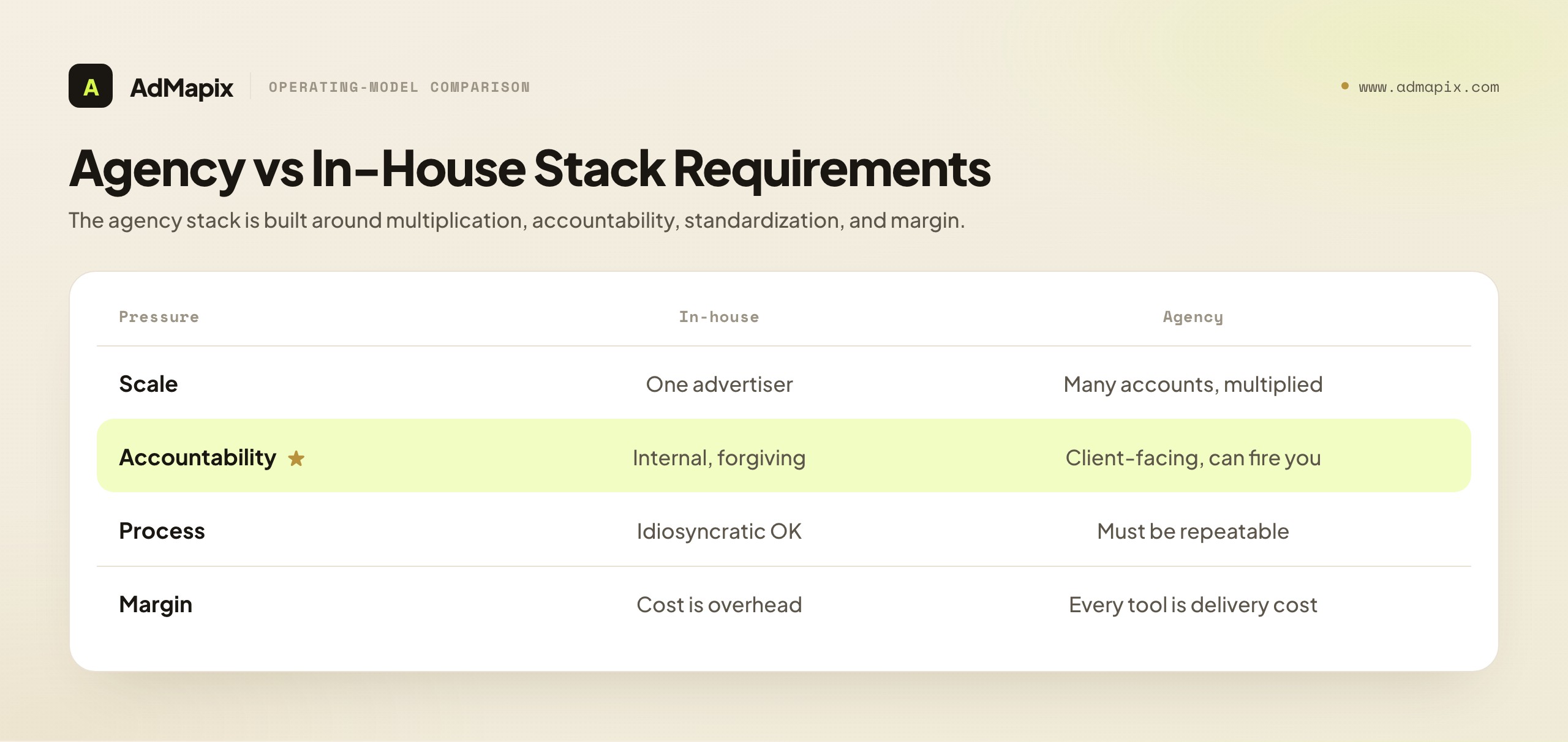 A AdMapix OPERATING-MODEL COMPARISON

www.admapix.com

Agency vs In-House Stack Requirements

The agency stack is built around multiplication, accountability, standardization, and margin.

| Pressure | In-house | Agency |
|---|---|---|
| Scale | One advertiser | Many accounts, multiplied |
| Accountability ★ | Internal, forgiving | Client-facing, can fire you |
| Process | Idiosyncratic OK | Must be repeatable |
| Margin | Cost is overhead | Every tool is delivery cost |